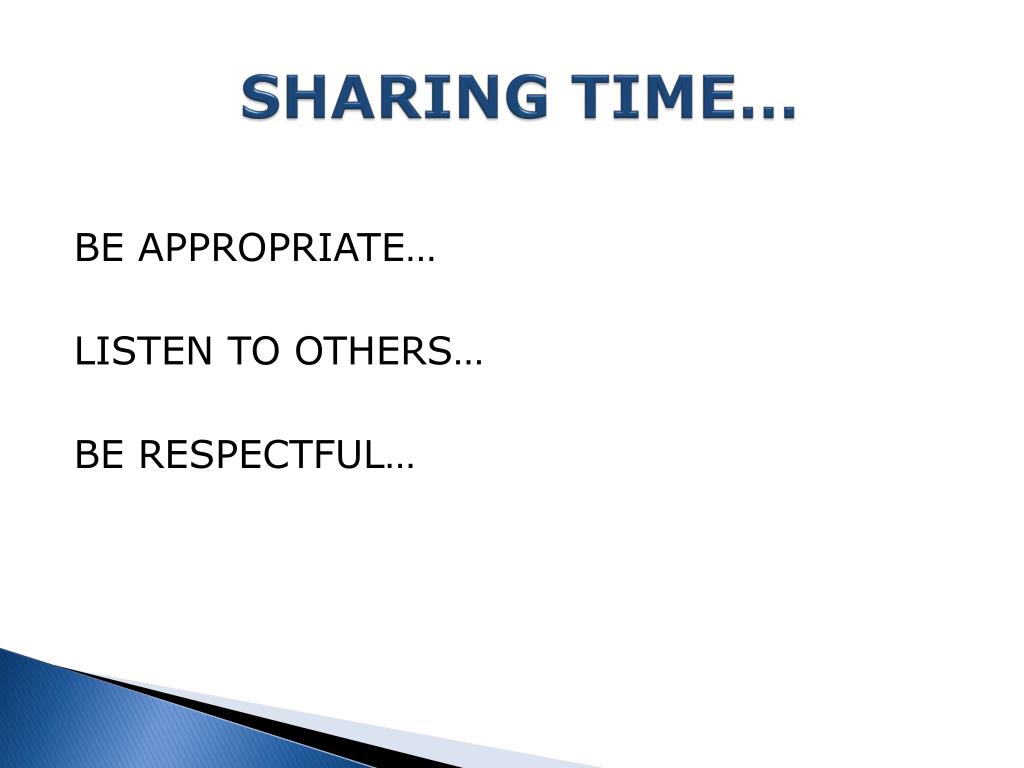 SHARING TIME…

BE APPROPRIATE…

LISTEN TO OTHERS…

BE RESPECTFUL…